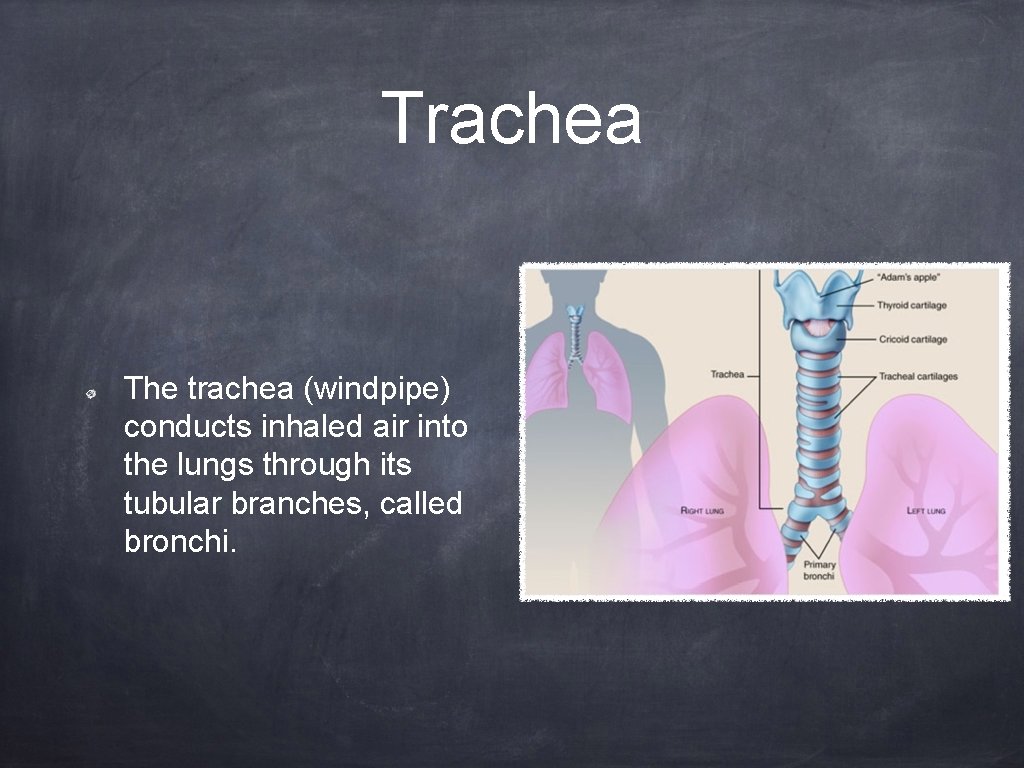 Trachea

The trachea (windpipe) conducts inhaled air into the lungs through its tubular branches, called bronchi.

"Adam's apple"
Thyroid cartilage
Cricoid cartilage
Trachea
Tracheal cartilages
RIGHT LUNG
LEFT LUNG
Primary bronchi